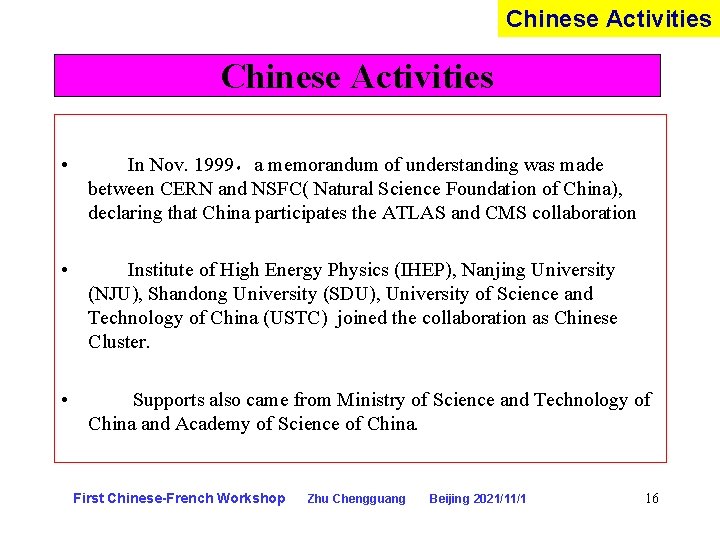 Chinese Activities

Chinese Activities

• In Nov. 1999，a memorandum of understanding was made between CERN and NSFC( Natural Science Foundation of China), declaring that China participates the ATLAS and CMS collaboration

• Institute of High Energy Physics (IHEP), Nanjing University (NJU), Shandong University (SDU), University of Science and Technology of China (USTC) joined the collaboration as Chinese Cluster.

• Supports also came from Ministry of Science and Technology of China and Academy of Science of China.

First Chinese-French Workshop Zhu Chengguang Beijing 2021/11/1 16